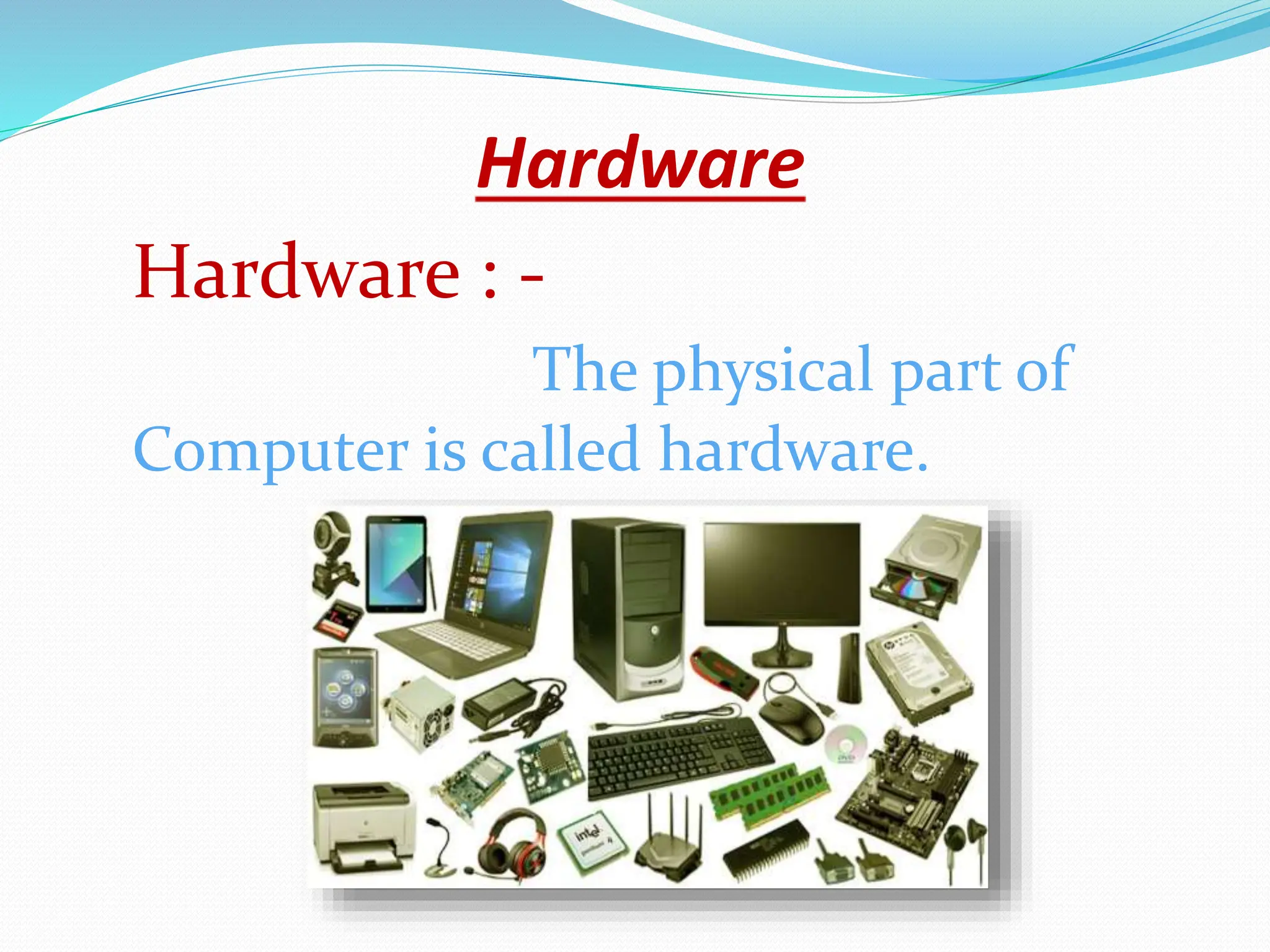 Hardware

Hardware : -

The physical part of Computer is called hardware.

intel